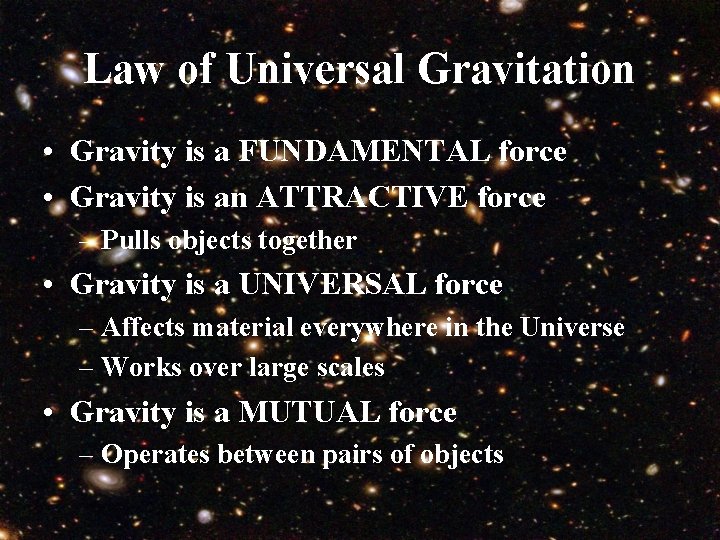 Law of Universal Gravitation

• Gravity is a FUNDAMENTAL force
• Gravity is an ATTRACTIVE force
– Pulls objects together
• Gravity is a UNIVERSAL force
– Affects material everywhere in the Universe
– Works over large scales
• Gravity is a MUTUAL force
– Operates between pairs of objects